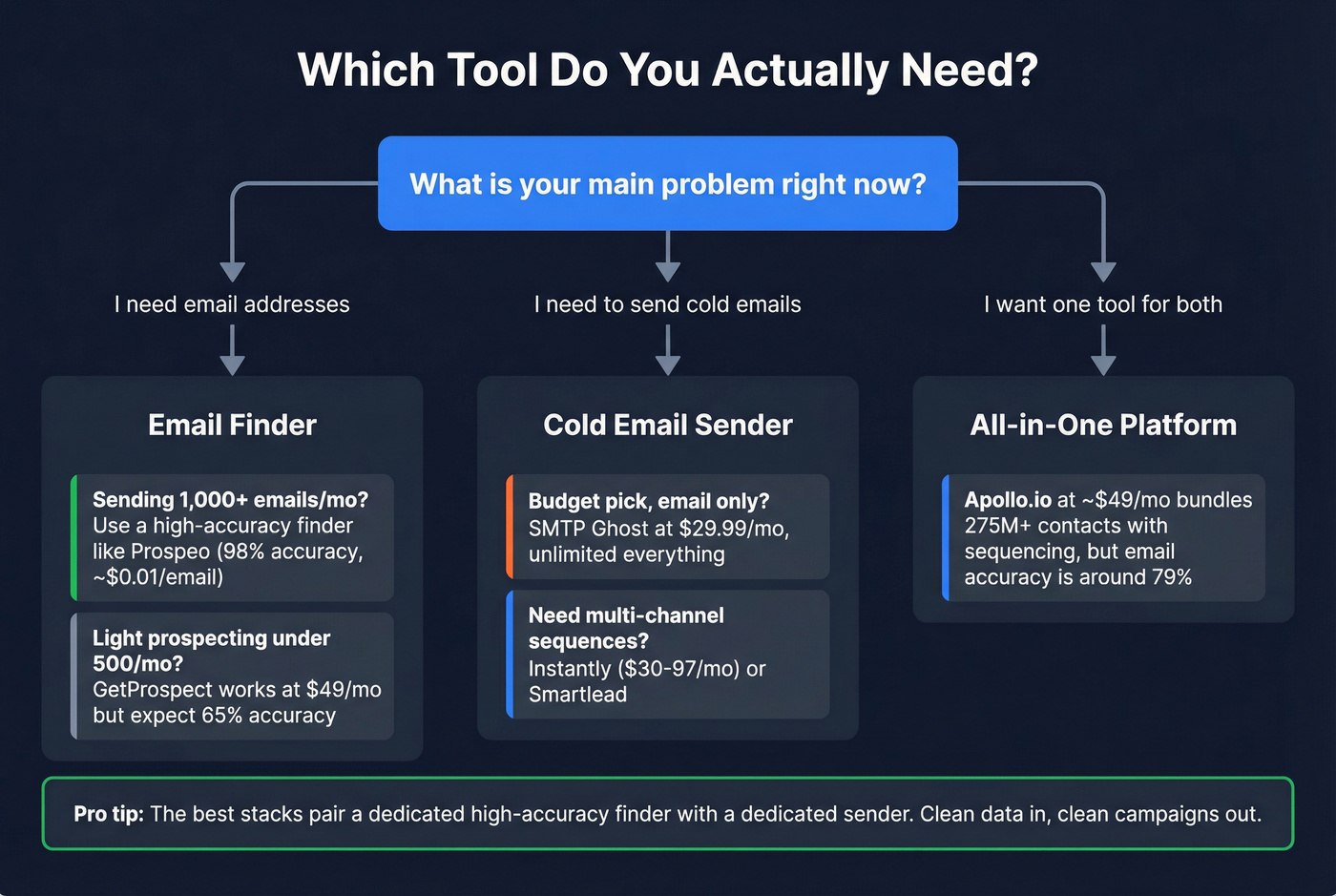 Which Tool Do You Actually Need?

What is your main problem right now?

I need email addresses

I need to send cold emails

I want one tool for both

Email Finder

Sending 1,000+ emails/mo? Use a high-accuracy finder like Prospeo (98% accuracy, ~$0.01/email)

Light prospecting under 500/mo? GetProspect works at $49/mo but expect 65% accuracy

Cold Email Sender

Budget pick, email only? SMTP Ghost at $29.99/mo, unlimited everything

Need multi-channel sequences? Instantly ($30-97/mo) or Smartlead

All-in-One Platform

Apollo.io at ~$49/mo bundles 275M+ contacts with sequencing, but email accuracy is around 79%

Pro tip: The best stacks pair a dedicated high-accuracy finder with a dedicated sender. Clean data in, clean campaigns out.